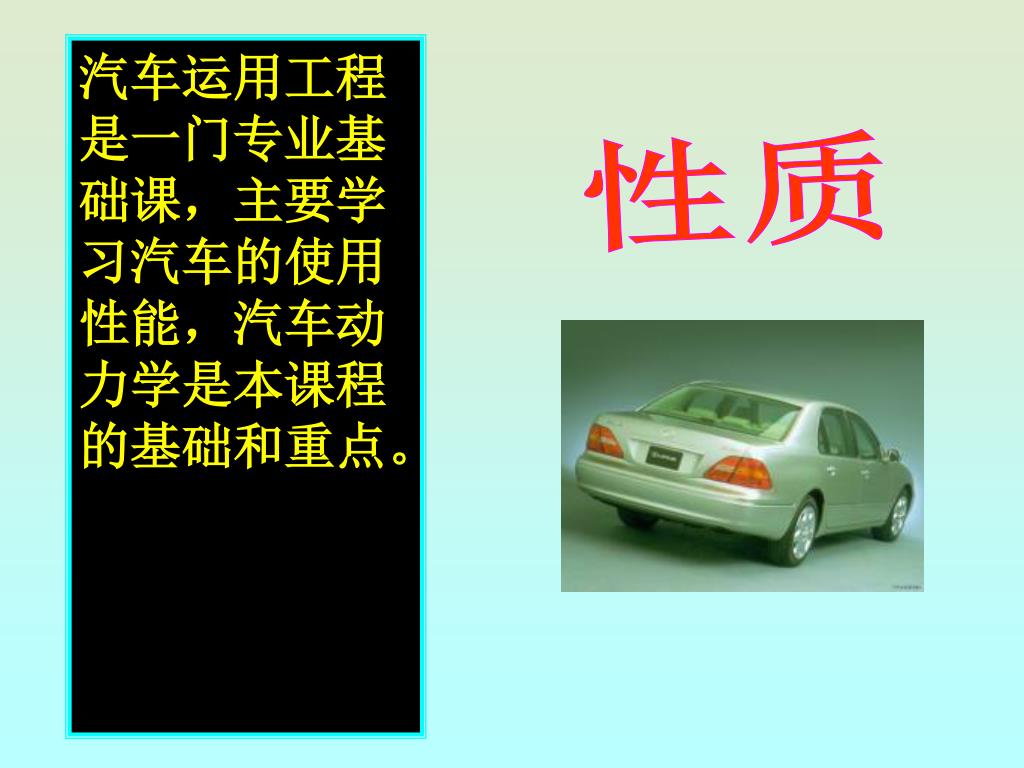 汽车运用工程是一门专业基础课，主要学习汽车的使用性能，汽车动力学是本课程的基础和重点。

性质